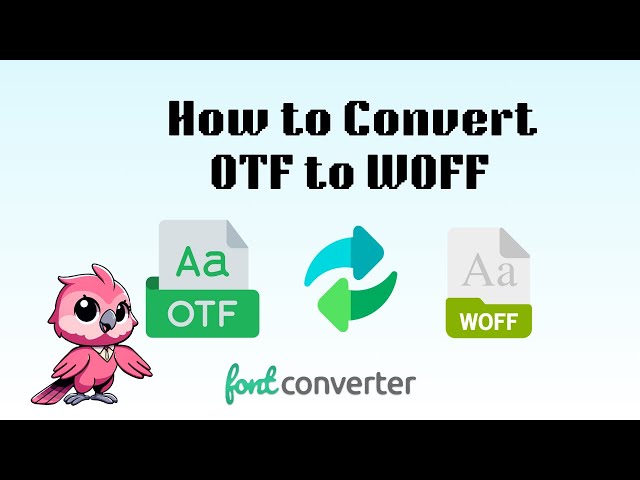 How to Convert OTF to WOFF

Aa
OTF

Aa
WOFF

font converter